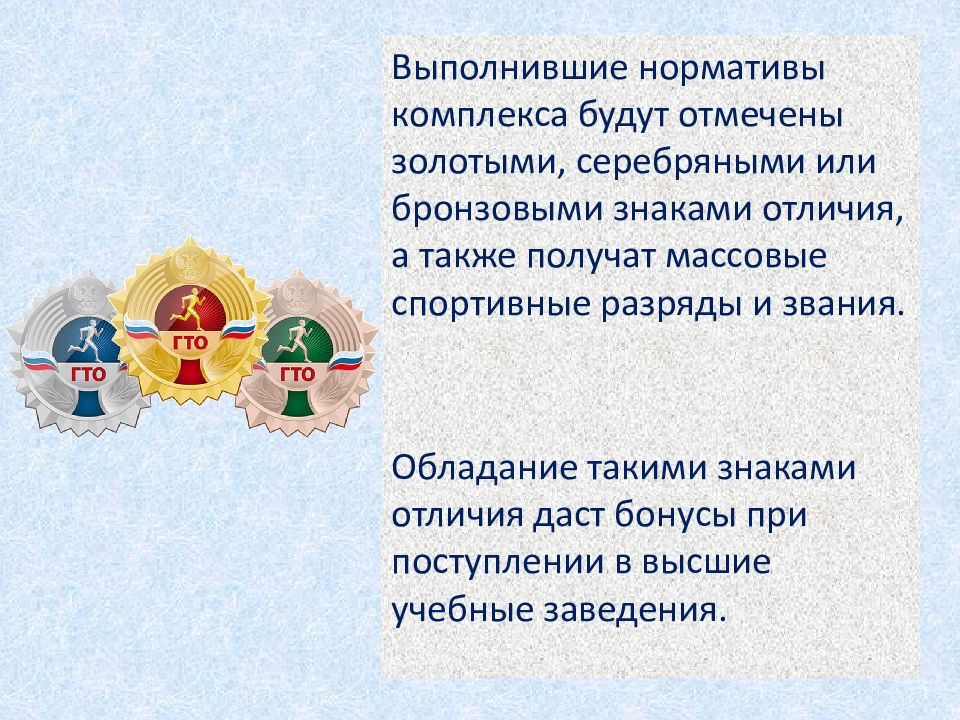 ГТО

ГТО

ГТО

Выполнившие нормативы комплекса будут отмечены золотыми, серебряными или бронзовыми знаками отличия, а также получат массовые спортивные разряды и звания.

Обладание такими знаками отличия даст бонусы при поступлении в высшие учебные заведения.